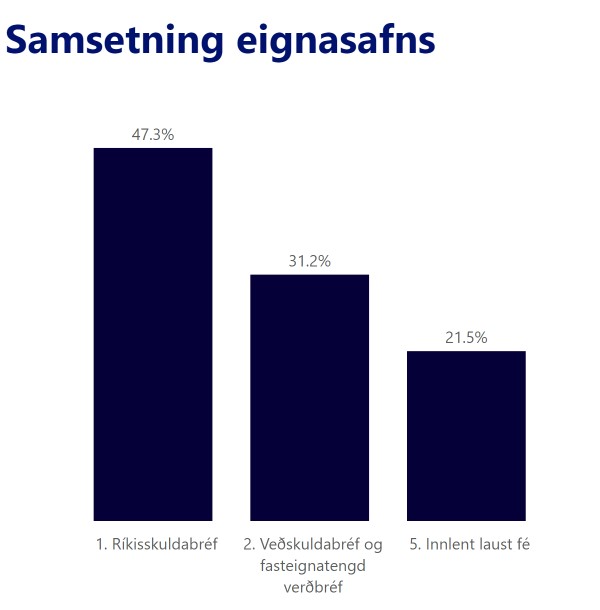 Samsetning eignasafns

47.3%

31.2%

21.5%

1. Ríkisskuldabréf

2. Veðskuldabréf og fasteignatengd verðbréf

5. Innlent laust fé